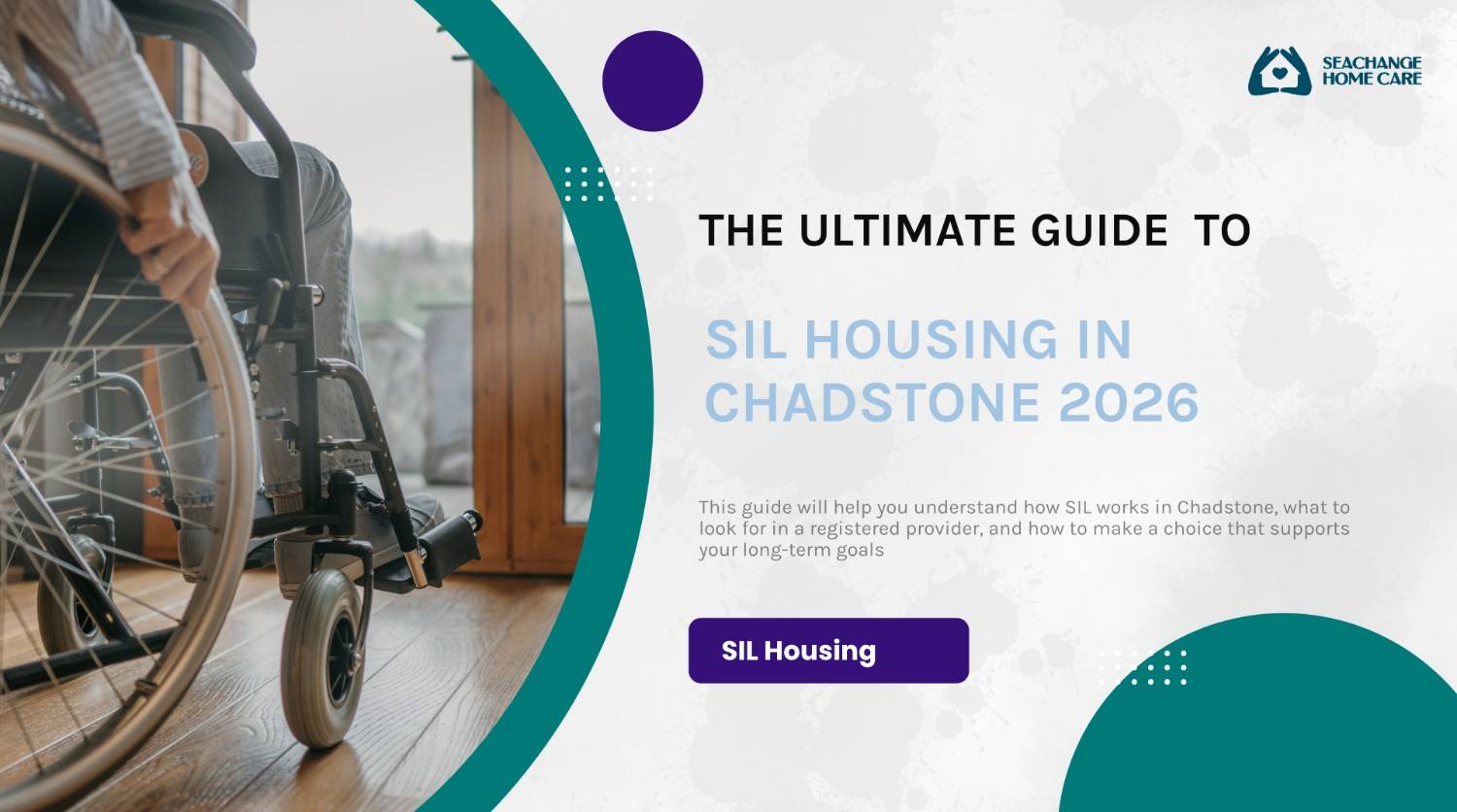 SEACHANGE HOME CARE

THE ULTIMATE GUIDE TO

SIL HOUSING IN CHADSTONE 2026

This guide will help you understand how SIL works in Chadstone, what to look for in a registered provider, and how to make a choice that supports your long-term goals

SIL Housing